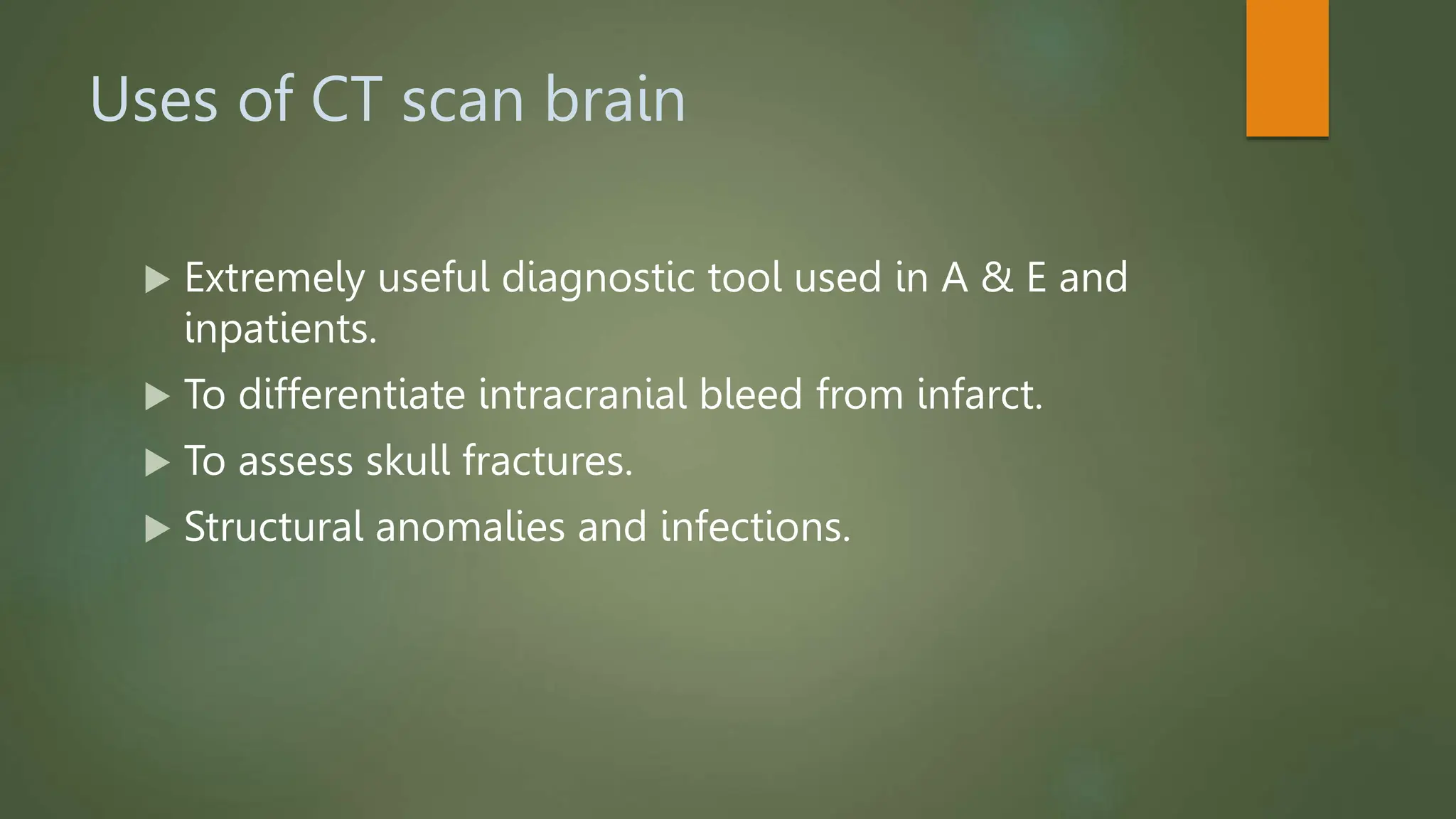 Uses of CT scan brain

▶ Extremely useful diagnostic tool used in A & E and inpatients.

▶ To differentiate intracranial bleed from infarct.

▶ To assess skull fractures.

▶ Structural anomalies and infections.